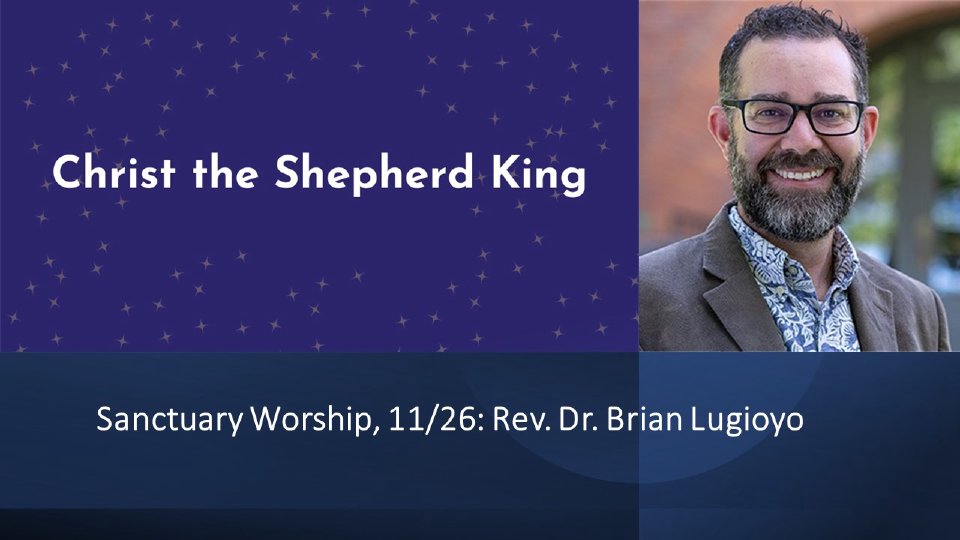 Christ the Shepherd King

Sanctuary Worship, 11/26: Rev. Dr. Brian Lugioyo